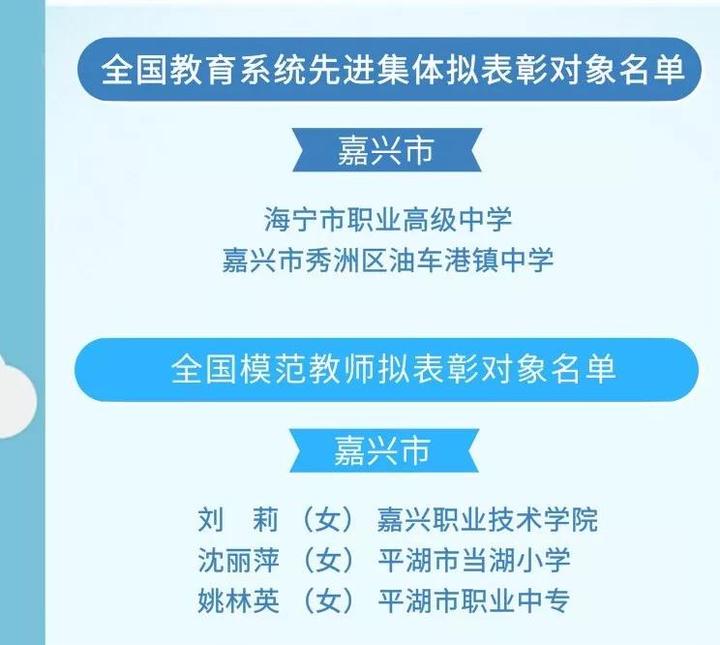 全国教育系统先进集体拟表彰对象名单

嘉兴市

海宁市职业高级中学
嘉兴市秀洲区油车港镇中学

全国模范教师拟表彰对象名单

嘉兴市

刘　莉（女）嘉兴职业技术学院
沈丽萍（女）平湖市当湖小学
姚林英（女）平湖市职业中专